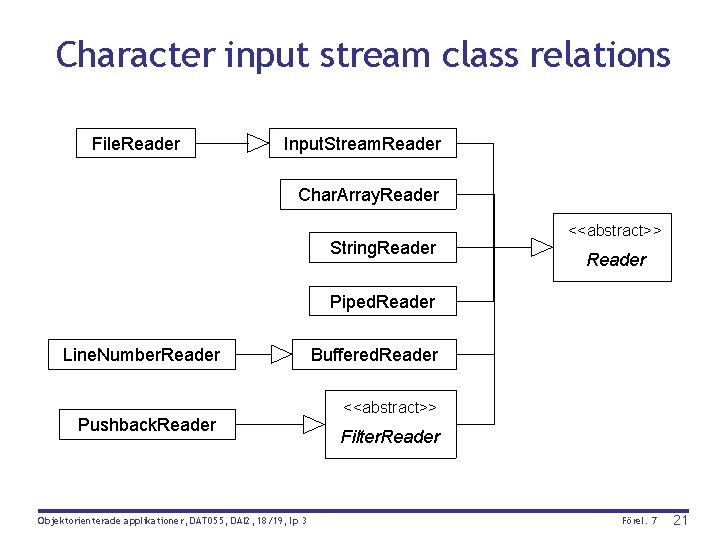 Character input stream class relations

FileReader

InputStreamReader

CharArrayReader

StringReader

PipedReader

LineNumberReader

BufferedReader

PushbackReader

<<abstract>>
FilterReader

<<abstract>>
Reader

Objektorienterade applikationer, DAT055, DAI2, 18/19, lp 3

Förel. 7

21